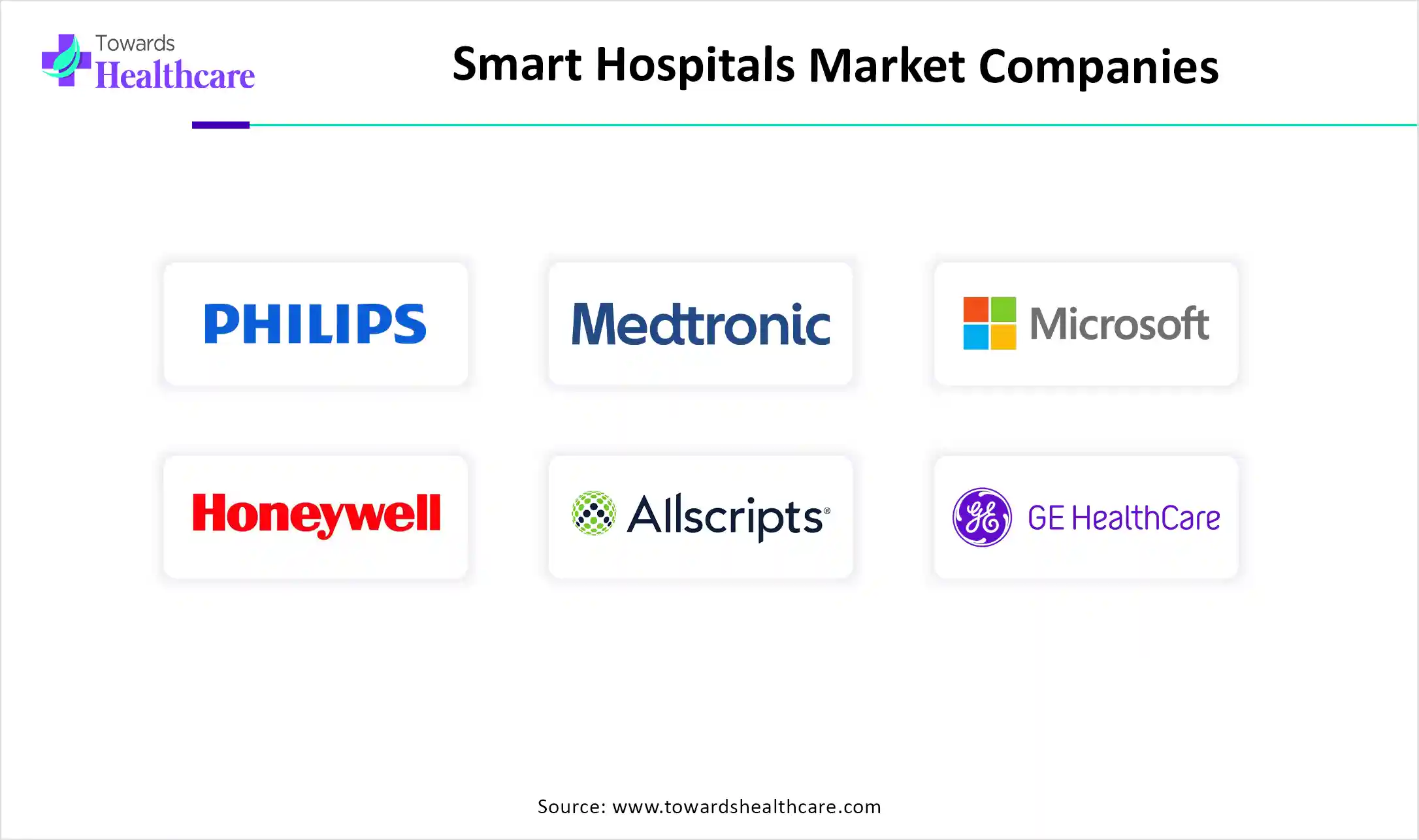 Towards Healthcare

Smart Hospitals Market Companies

PHILIPS

Medtronic

Microsoft

Honeywell

Allscripts®

GE HealthCare

Source: www.towardshealthcare.com